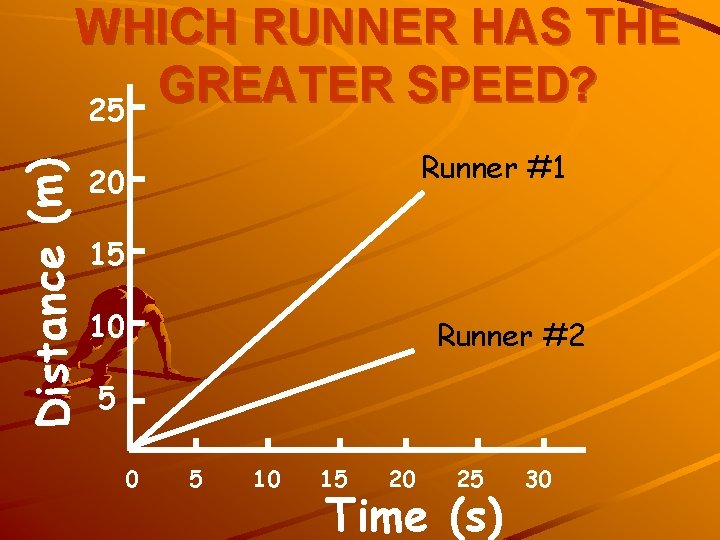 WHICH RUNNER HAS THE GREATER SPEED?

Distance (m)

25
20
15
10
5

Runner #1

Runner #2

0 5 10 15 20 25 30

Time (s)